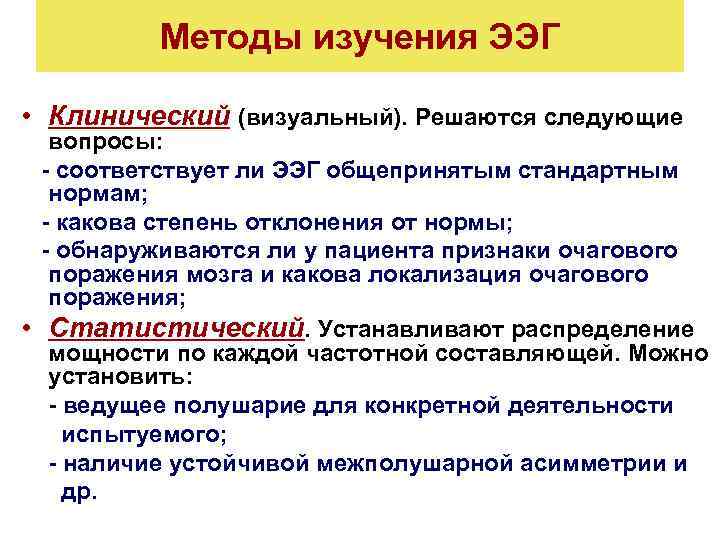 Методы изучения ЭЭГ

• Клинический (визуальный). Решаются следующие вопросы:

- соответствует ли ЭЭГ общепринятым стандартным нормам;

- какова степень отклонения от нормы;

- обнаруживаются ли у пациента признаки очагового поражения мозга и какова локализация очагового поражения;

• Статистический. Устанавливают распределение мощности по каждой частотной составляющей. Можно установить:

- ведущее полушарие для конкретной деятельности испытуемого;

- наличие устойчивой межполушарной асимметрии и др.